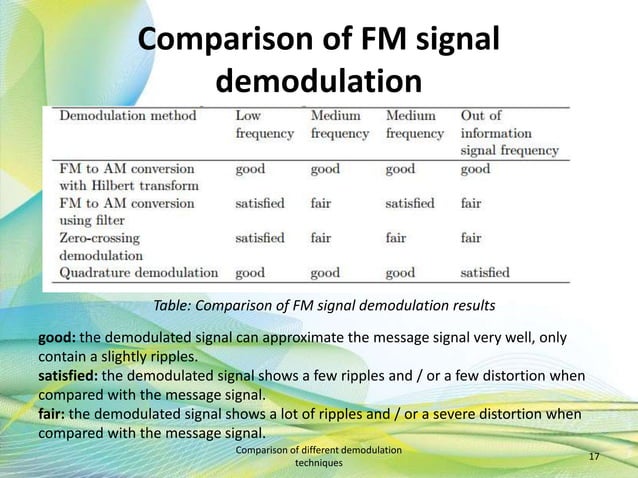 Comparison of FM signal demodulation

| Demodulation method | Low frequency | Medium frequency | Medium frequency | Out of information signal frequency |
|---|---|---|---|---|
| FM to AM conversion with Hilbert transform | good | good | good | good |
| FM to AM conversion using filter | satisfied | fair | satisfied | fair |
| Zero-crossing demodulation | satisfied | fair | fair | fair |
| Quadrature demodulation | good | good | good | satisfied |

Table: Comparison of FM signal demodulation results

good: the demodulated signal can approximate the message signal very well, only contain a slightly ripples.
satisfied: the demodulated signal shows a few ripples and / or a few distortion when compared with the message signal.
fair: the demodulated signal shows a lot of ripples and / or a severe distortion when compared with the message signal.

Comparison of different demodulation techniques

17